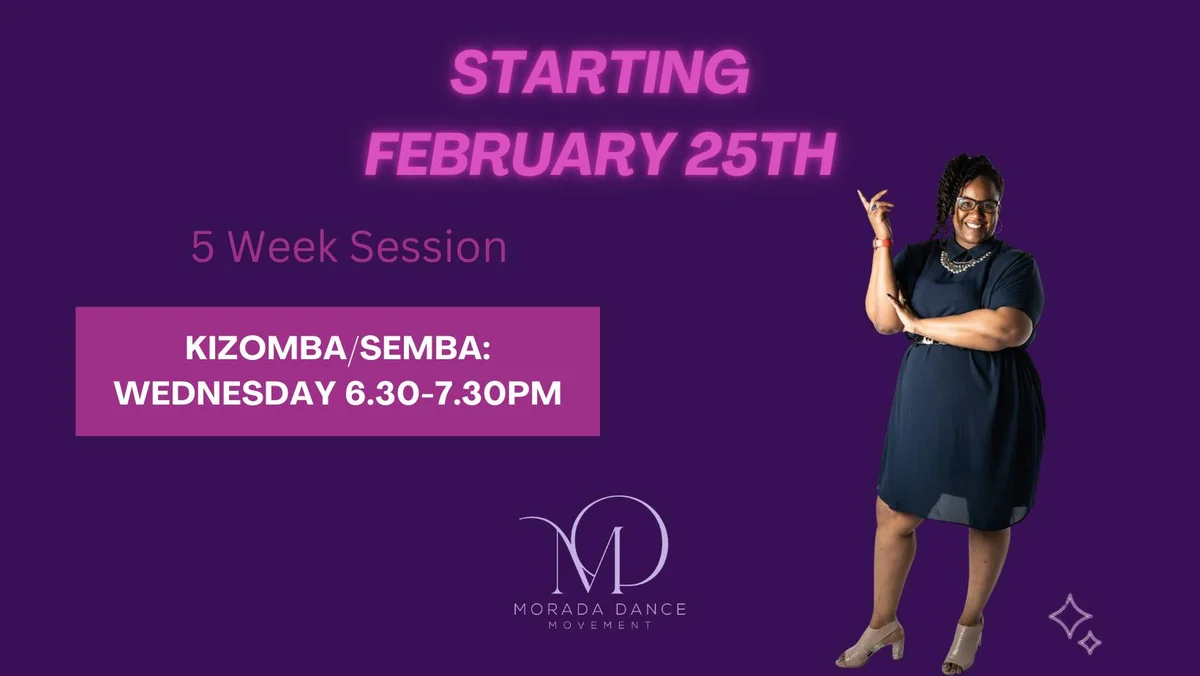 STARTING FEBRUARY 25TH

5 Week Session

KIZOMBA/SEMBA:
WEDNESDAY 6.30-7.30PM

MD

MORADA DANCE
MOVEMENT